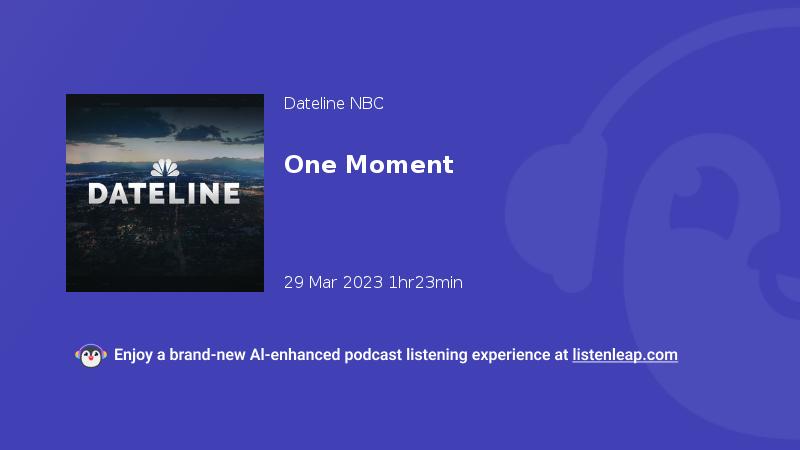 DATELINE

Dateline NBC

One Moment

29 Mar 2023 1hr23min

Enjoy a brand-new AI-enhanced podcast listening experience at listenleap.com